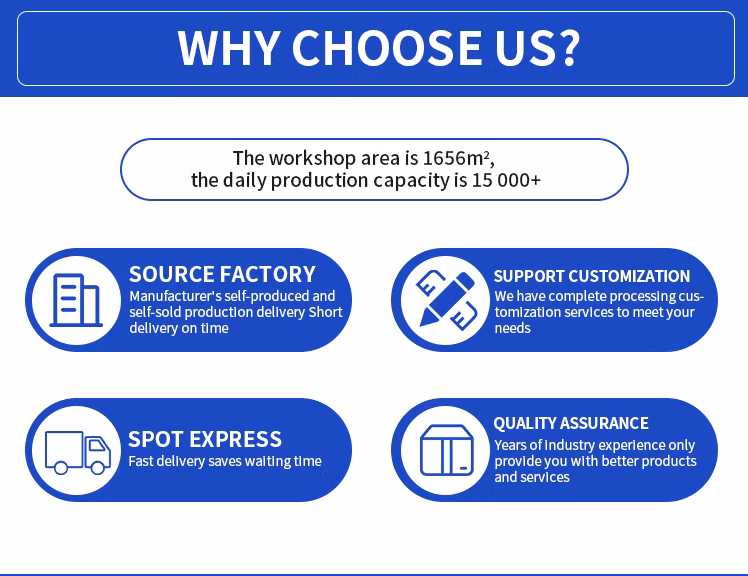 WHY CHOOSE US?

The workshop area is 1656m², the daily production capacity is 15 000+

SOURCE FACTORY
Manufacturer's self-produced and self-sold production delivery Short delivery on time

SUPPORT CUSTOMIZATION
We have complete processing customization services to meet your needs

SPOT EXPRESS
Fast delivery saves waiting time

QUALITY ASSURANCE
Years of industry experience only provide you with better products and services